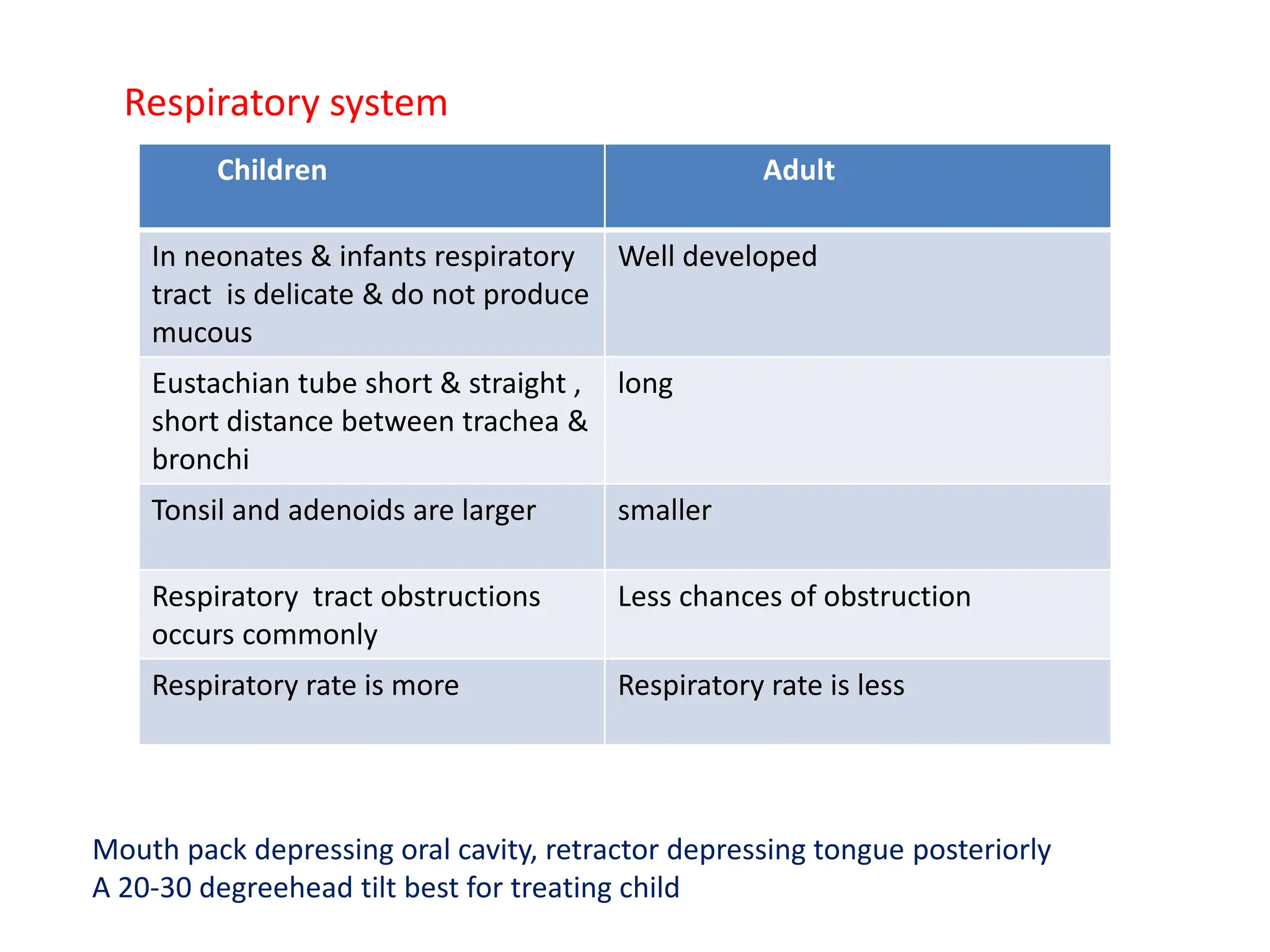 Respiratory system

| Children | Adult |
|---|---|
| In neonates & infants respiratory tract is delicate & do not produce mucous | Well developed |
| Eustachian tube short & straight , short distance between trachea & bronchi | long |
| Tonsil and adenoids are larger | smaller |
| Respiratory tract obstructions occurs commonly | Less chances of obstruction |
| Respiratory rate is more | Respiratory rate is less |

Mouth pack depressing oral cavity, retractor depressing tongue posteriorly
A 20-30 degreehead tilt best for treating child